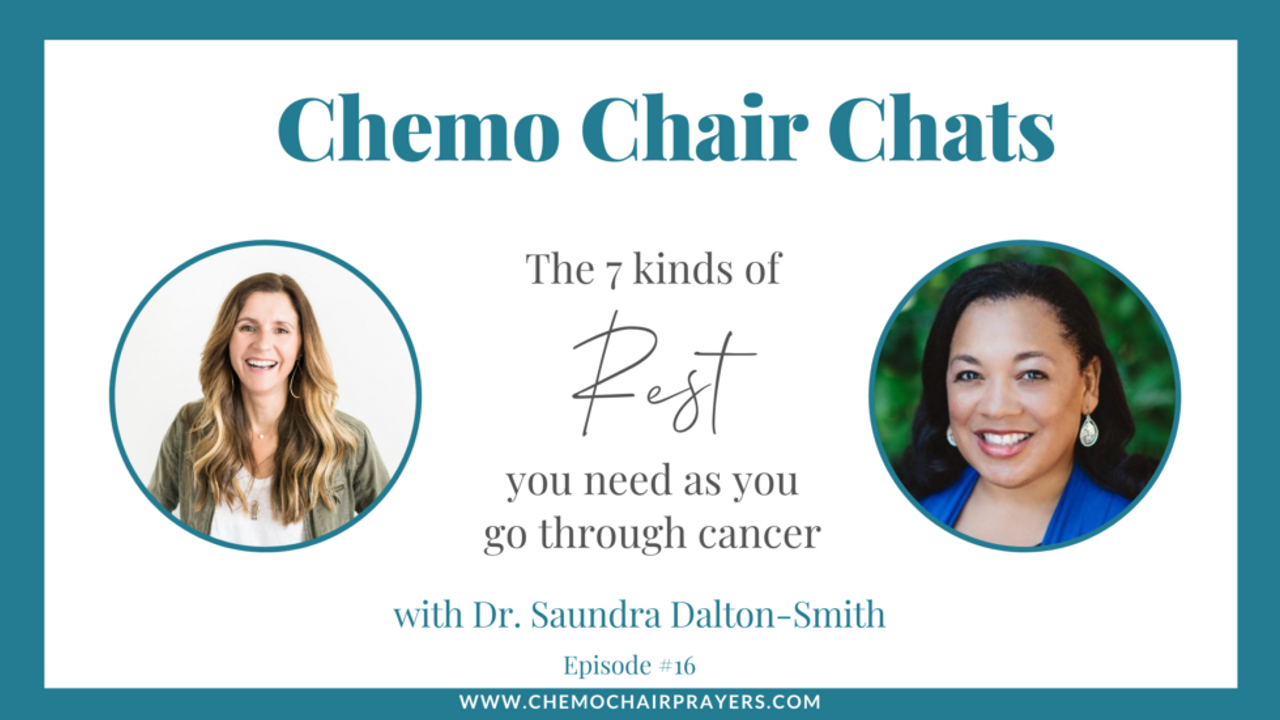 Chemo Chair Chats

The 7 kinds of
Rest
you need as you go through cancer

with Dr. Saundra Dalton-Smith

Episode #16

WWW.CHEMOCHAIRPRAYERS.COM